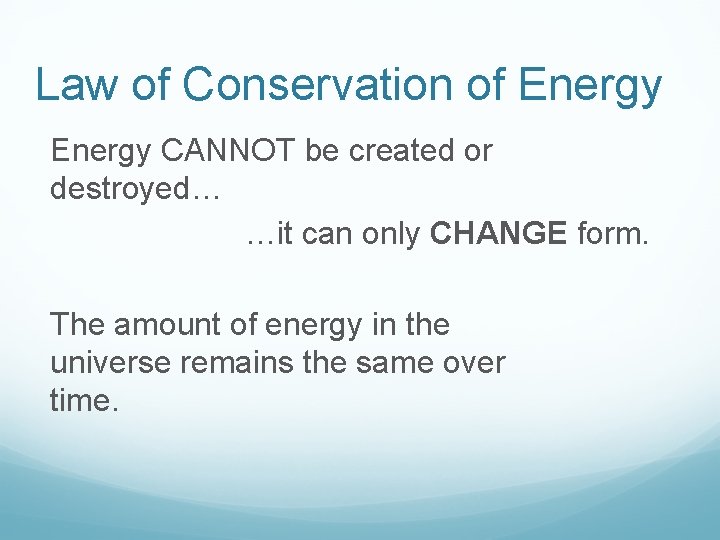 Law of Conservation of Energy

Energy CANNOT be created or destroyed…

…it can only CHANGE form.

The amount of energy in the universe remains the same over time.